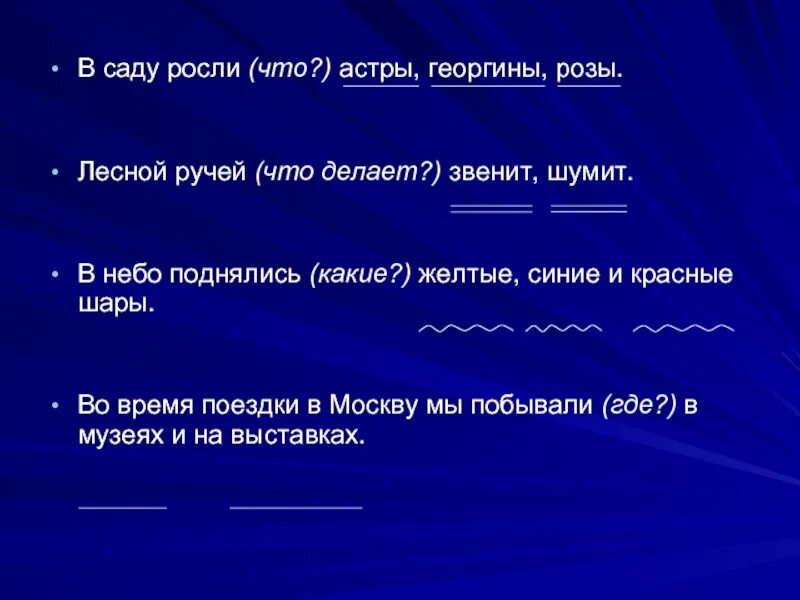 • В саду росли (что?) астры, георгины, розы.

• Лесной ручей (что делает?) звенит, шумит.

• В небо поднялись (какие?) желтые, синие и красные шары.

• Во время поездки в Москву мы побывали (где?) в музеях и на выставках.